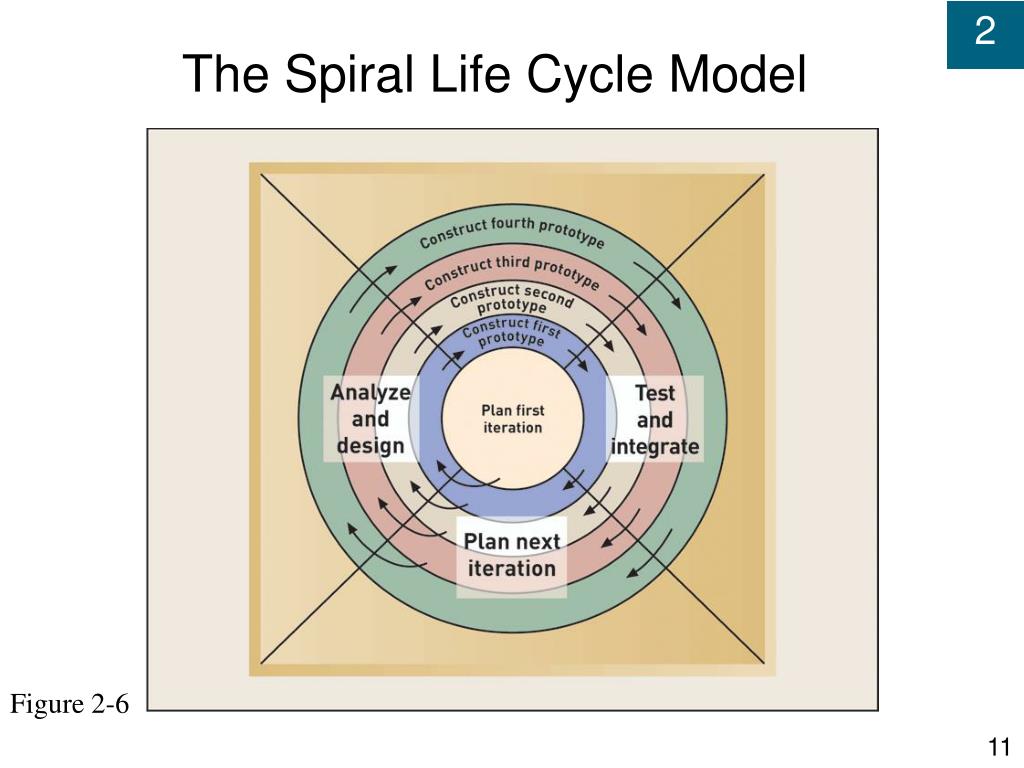 2

The Spiral Life Cycle Model

Construct fourth prototype

Construct third prototype

Construct second prototype

Construct first prototype

Analyze and design

Plan first iteration

Test and integrate

Plan next iteration

Figure 2-6

11